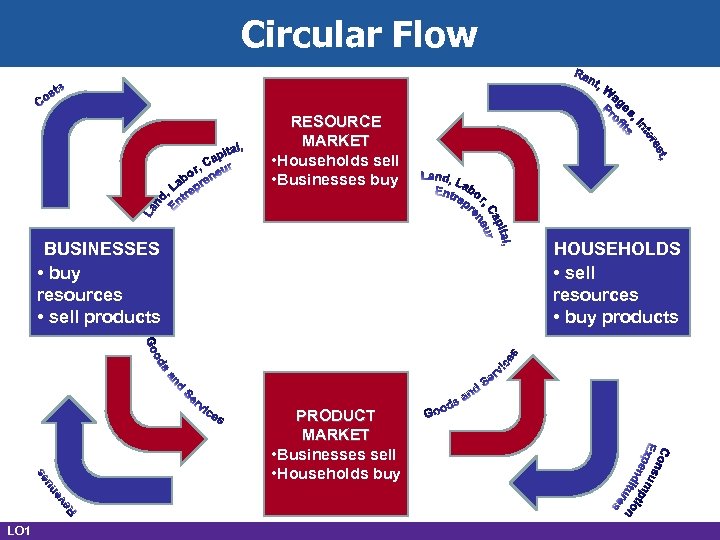 Circular Flow

Costs

Land, Labor, Capital, Entrepreneur

RESOURCE MARKET
•Households sell
•Businesses buy

Land, Labor, Capital, Entrepreneur

Rent, Wages, Interest, Profits

BUSINESSES
• buy resources
• sell products

HOUSEHOLDS
• sell resources
• buy products

Goods and Services

Revenues

PRODUCT MARKET
•Businesses sell
•Households buy

Goods and Services

Consumption Expenditures

LO1